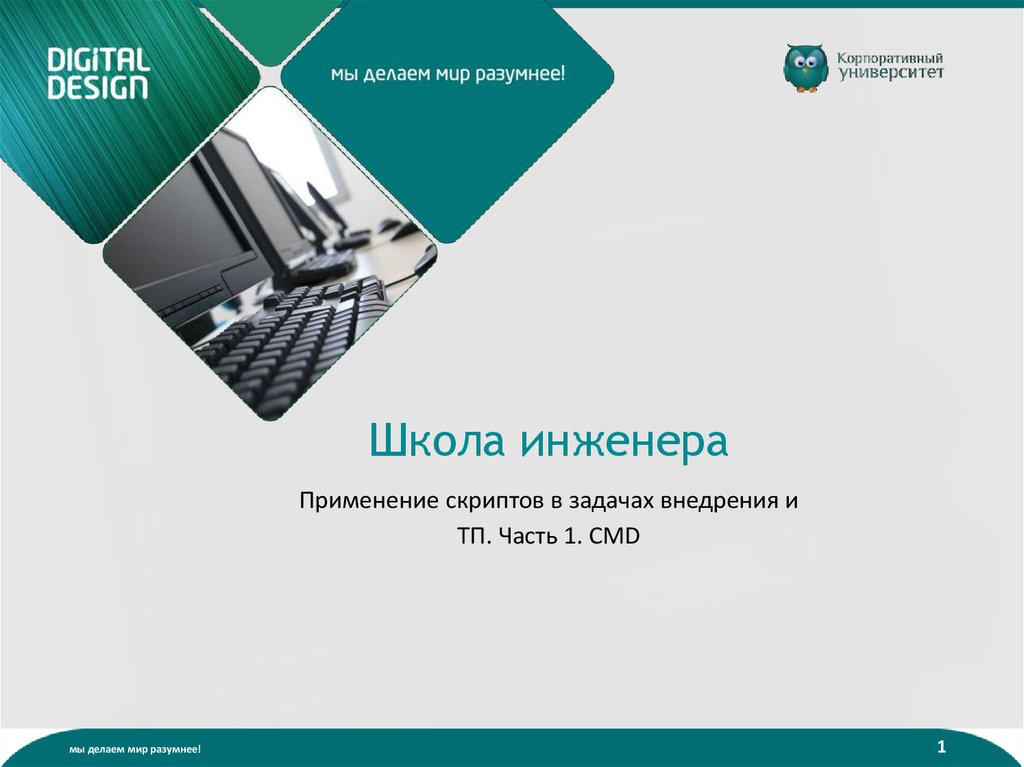 DIGITAL DESIGN

мы делаем мир разумнее!

Корпоративный университет

Школа инженера

Применение скриптов в задачах внедрения и ТП. Часть 1. CMD

мы делаем мир разумнее!

1